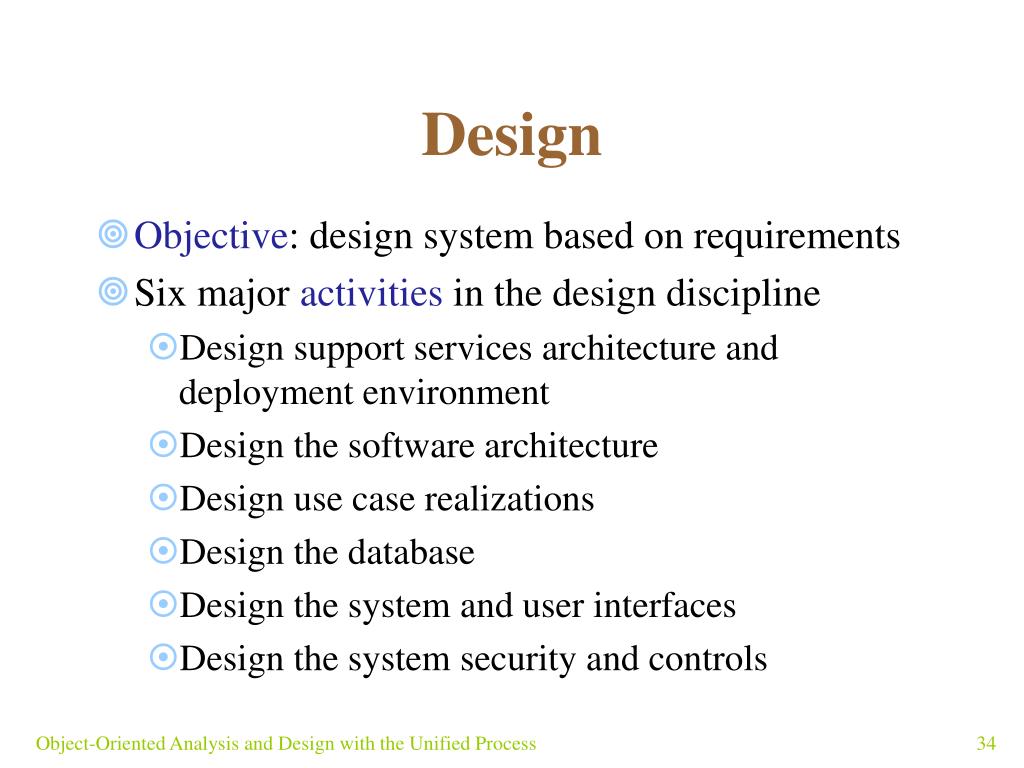 Design

Objective: design system based on requirements

Six major activities in the design discipline

Design support services architecture and deployment environment

Design the software architecture

Design use case realizations

Design the database

Design the system and user interfaces

Design the system security and controls

Object-Oriented Analysis and Design with the Unified Process

34